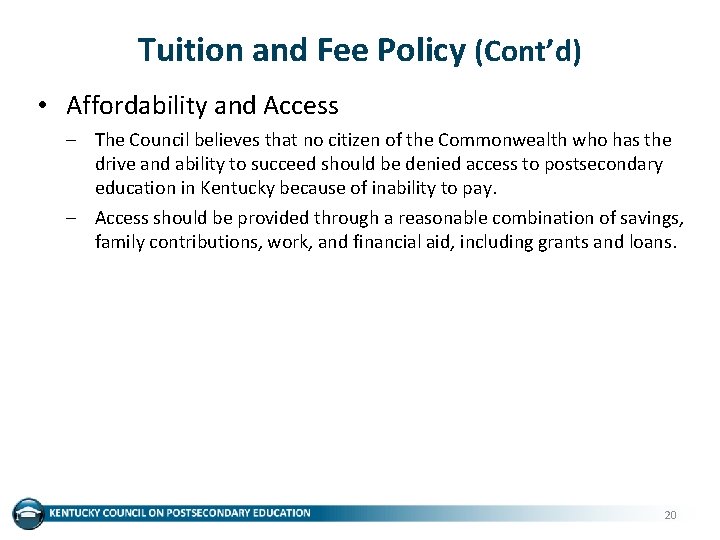 Tuition and Fee Policy (Cont'd)

• Affordability and Access

– The Council believes that no citizen of the Commonwealth who has the drive and ability to succeed should be denied access to postsecondary education in Kentucky because of inability to pay.

– Access should be provided through a reasonable combination of savings, family contributions, work, and financial aid, including grants and loans.

KENTUCKY COUNCIL ON POSTSECONDARY EDUCATION

20